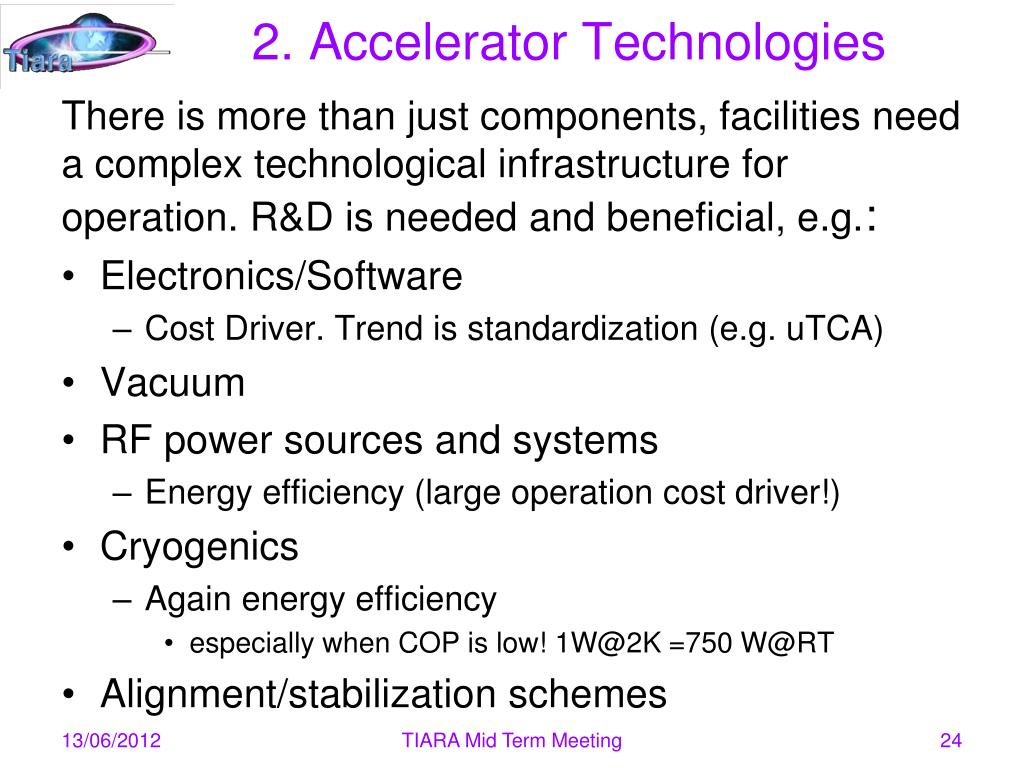 Tiara

2. Accelerator Technologies

There is more than just components, facilities need a complex technological infrastructure for operation. R&D is needed and beneficial, e.g.:

• Electronics/Software
– Cost Driver. Trend is standardization (e.g. uTCA)
• Vacuum
• RF power sources and systems
– Energy efficiency (large operation cost driver!)
• Cryogenics
– Again energy efficiency
• especially when COP is low! 1W@2K =750 W@RT
• Alignment/stabilization schemes

13/06/2012 TIARA Mid Term Meeting 24